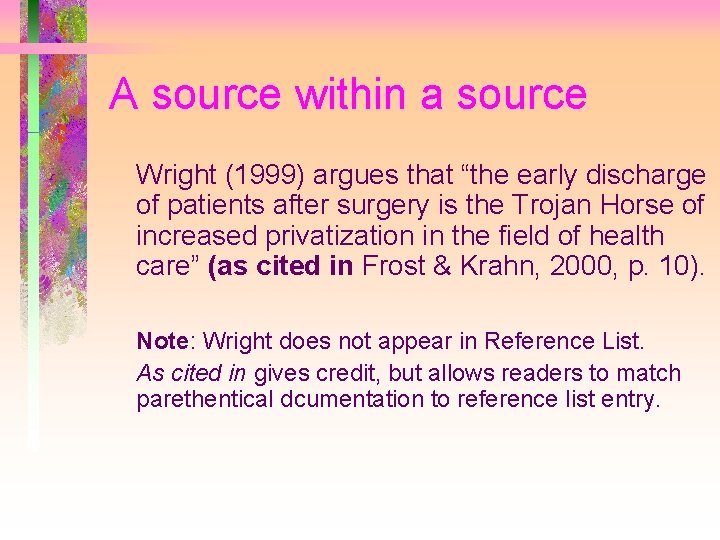 A source within a source

Wright (1999) argues that “the early discharge of patients after surgery is the Trojan Horse of increased privatization in the field of health care” (as cited in Frost & Krahn, 2000, p. 10).

Note: Wright does not appear in Reference List.

As cited in gives credit, but allows readers to match parethentical dcumentation to reference list entry.